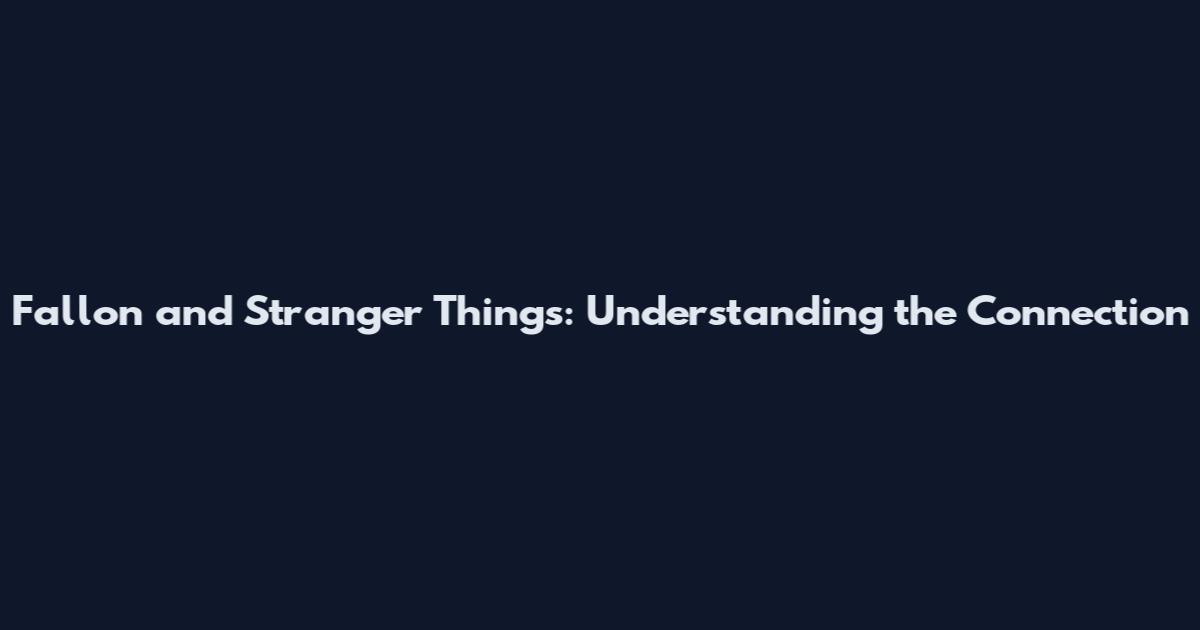 Fallon and Stranger Things: Understanding the Connection